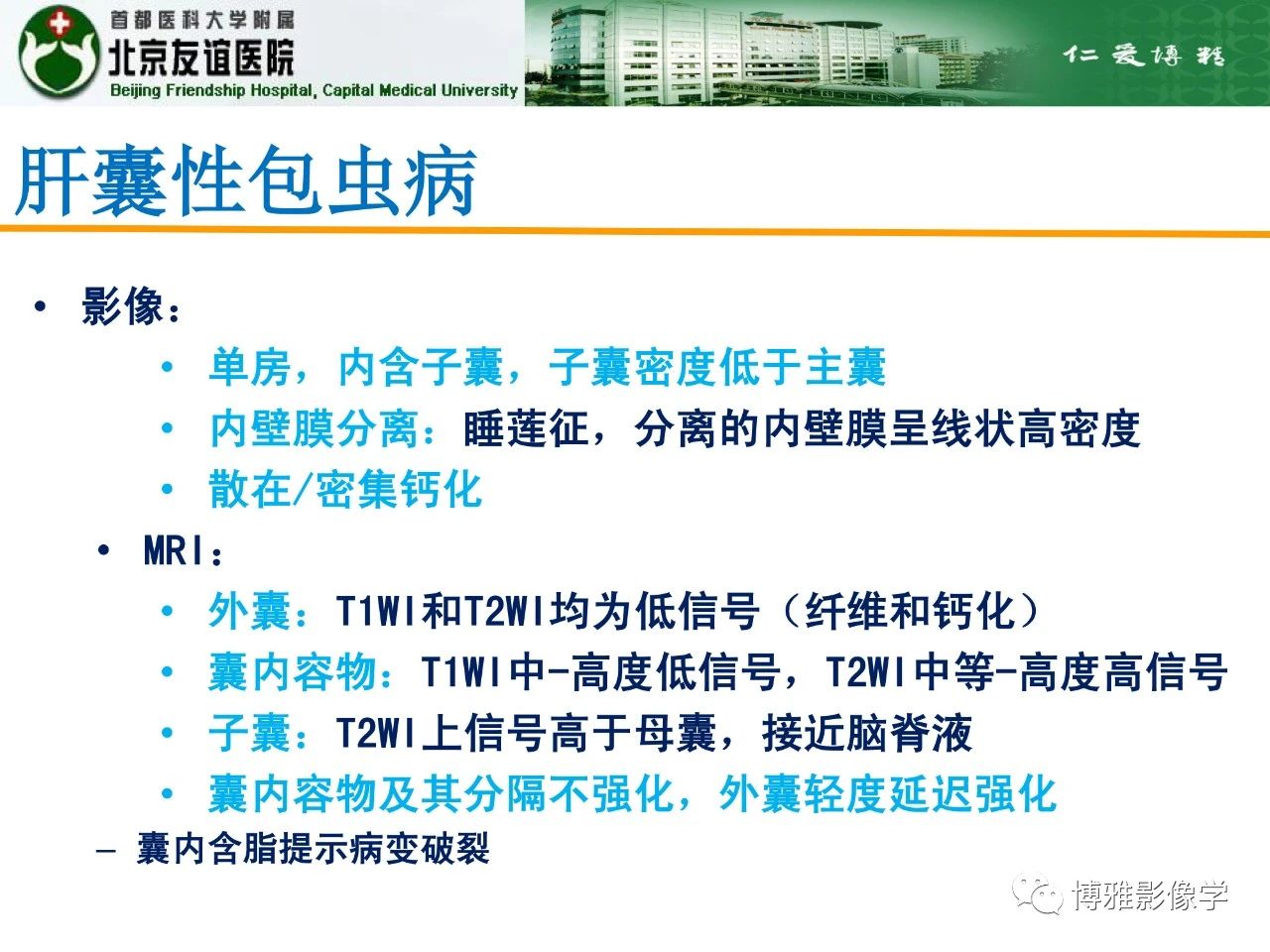 首都医科大学附属
北京友谊医院
Beijing Friendship Hospital, Capital Medical University

仁爱博精

肝囊性包虫病

• 影像：
 • 单房，内含子囊，子囊密度低于主囊
 • 内壁膜分离：睡莲征，分离的内壁膜呈线状高密度
 • 散在/密集钙化
• MRI：
 • 外囊：T1WI和T2WI均为低信号（纤维和钙化）
 • 囊内容物：T1WI中-高度低信号，T2WI中等-高度高信号
 • 子囊：T2WI上信号高于母囊，接近脑脊液
 • 囊内容物及其分隔不强化，外囊轻度延迟强化
– 囊内含脂提示病变破裂

博雅影像学